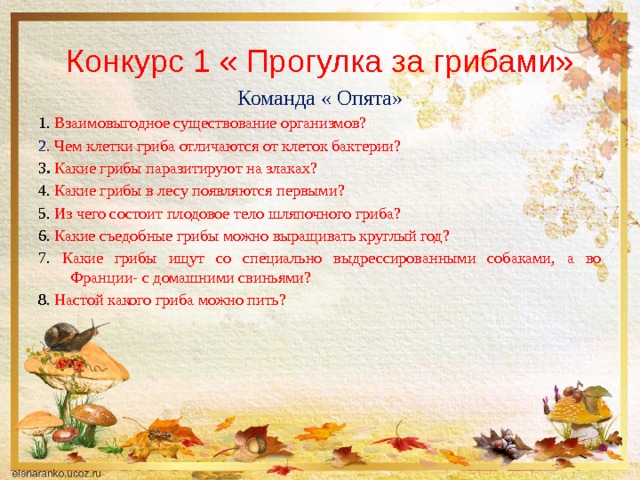 Конкурс 1 « Прогулка за грибами»

Команда « Опята»

1. Взаимовыгодное существование организмов?

2. Чем клетки гриба отличаются от клеток бактерии?

3. Какие грибы паразитируют на злаках?

4. Какие грибы в лесу появляются первыми?

5. Из чего состоит плодовое тело шляпочного гриба?

6. Какие съедобные грибы можно выращивать круглый год?

7. Какие грибы ищут со специально выдрессированными собаками, а во Франции- с домашними свиньями?

8. Настой какого гриба можно пить?

elenaranko.ucoz.ru